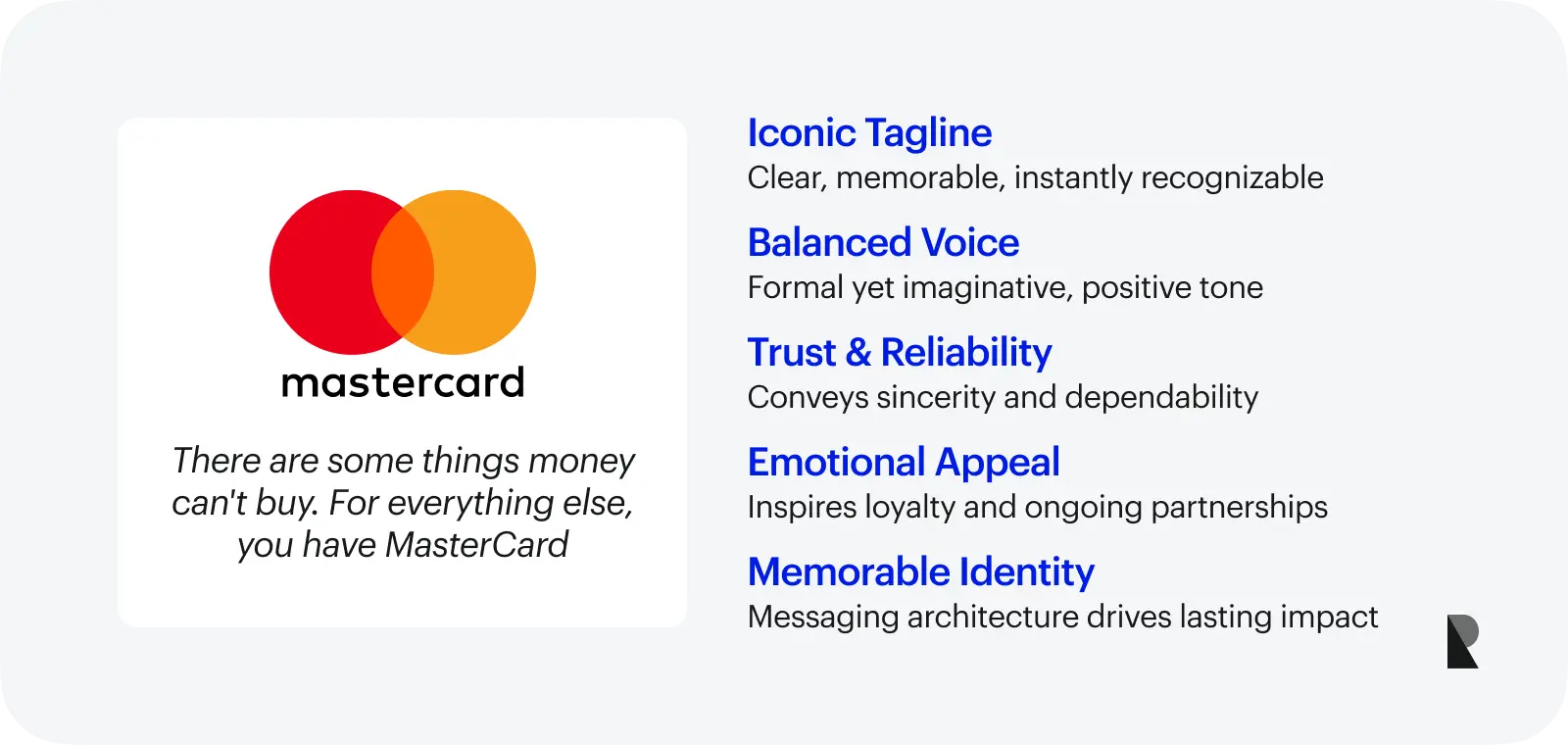 mastercard

There are some things money can't buy. For everything else, you have MasterCard

Iconic Tagline
Clear, memorable, instantly recognizable

Balanced Voice
Formal yet imaginative, positive tone

Trust & Reliability
Conveys sincerity and dependability

Emotional Appeal
Inspires loyalty and ongoing partnerships

Memorable Identity
Messaging architecture drives lasting impact